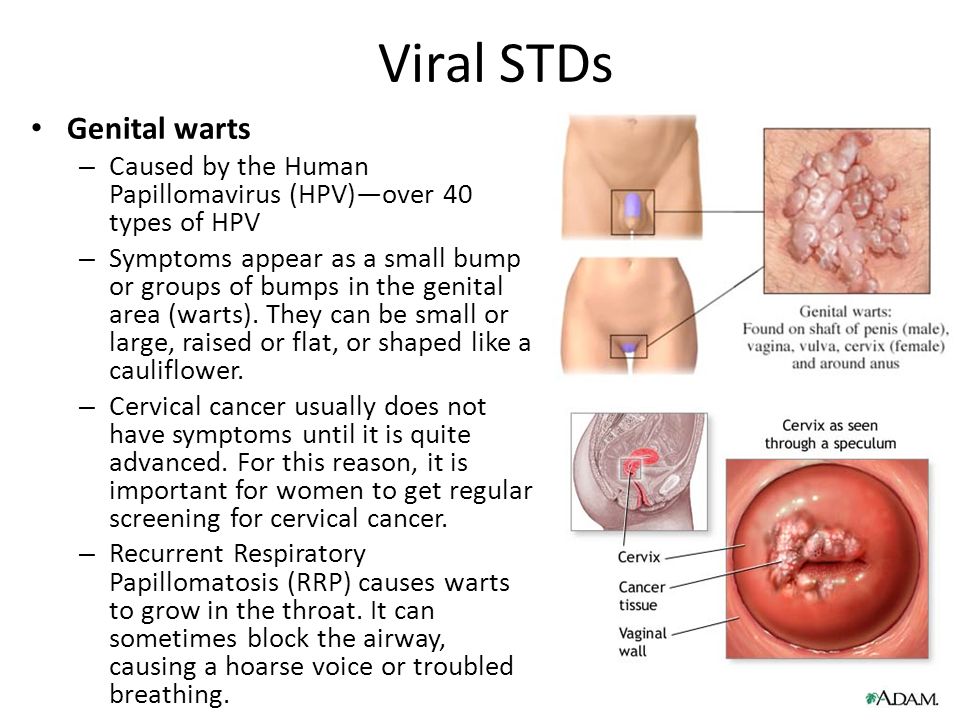 Viral STDs

• **Genital warts**
  – Caused by the Human Papillomavirus (HPV)—over 40 types of HPV
  – Symptoms appear as a small bump or groups of bumps in the genital area (warts). They can be small or large, raised or flat, or shaped like a cauliflower.
  – Cervical cancer usually does not have symptoms until it is quite advanced. For this reason, it is important for women to get regular screening for cervical cancer.
  – Recurrent Respiratory Papillomatosis (RRP) causes warts to grow in the throat. It can sometimes block the airway, causing a hoarse voice or troubled breathing.

Genital warts:
Found on shaft of penis (male), vagina, vulva, cervix (female) and around anus

Cervix as seen through a speculum

Cervix

Cancer tissue

Vaginal wall

A.D.A.M.